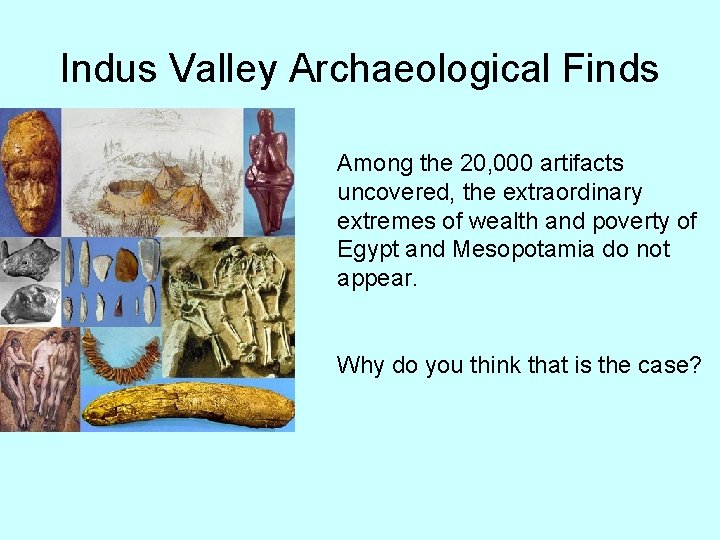 Indus Valley Archaeological Finds

Among the 20,000 artifacts uncovered, the extraordinary extremes of wealth and poverty of Egypt and Mesopotamia do not appear.

Why do you think that is the case?